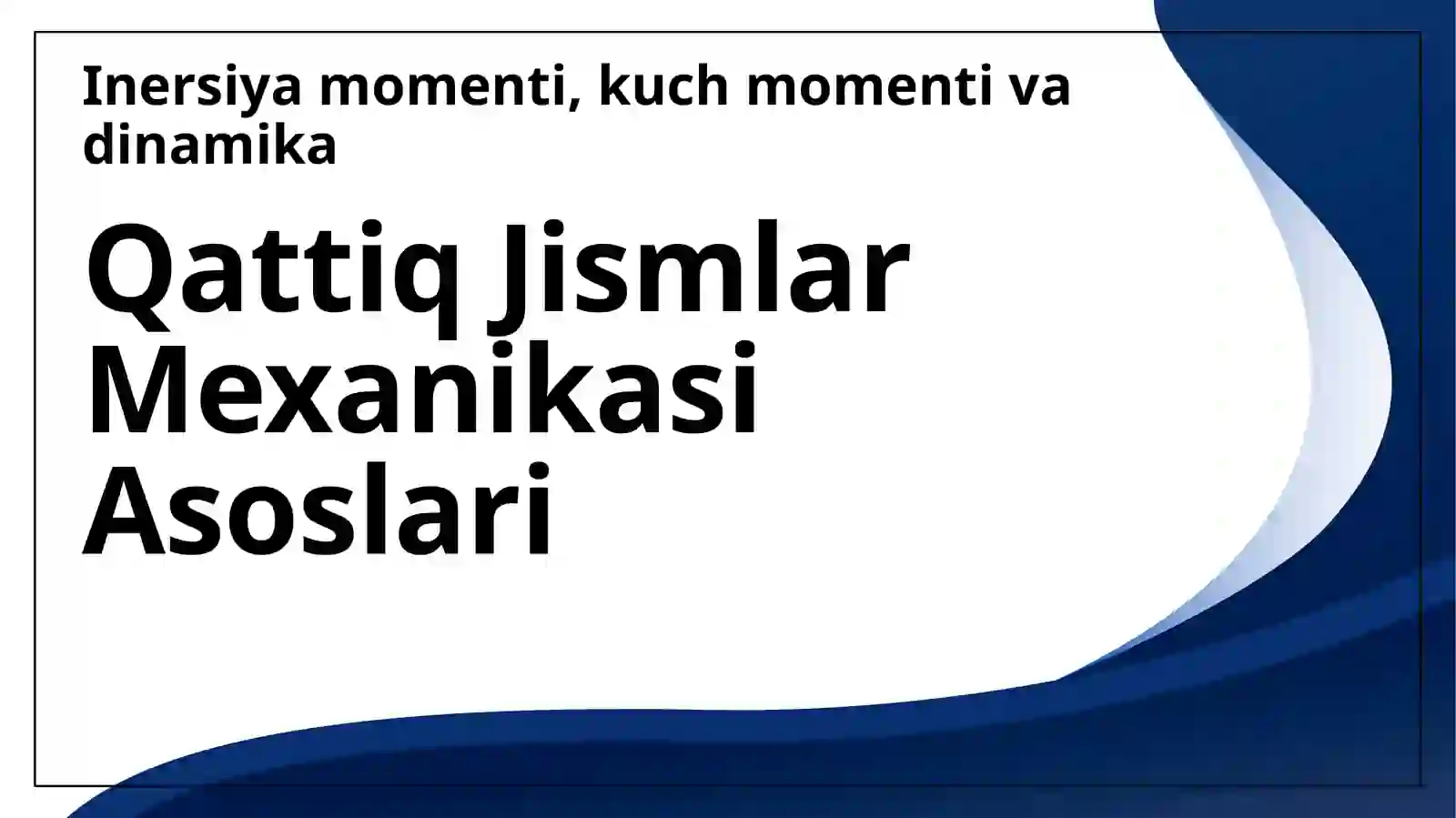 Inersiya momenti, kuch momenti va dinamika

Qattiq Jismlar Mexanikasi Asoslari